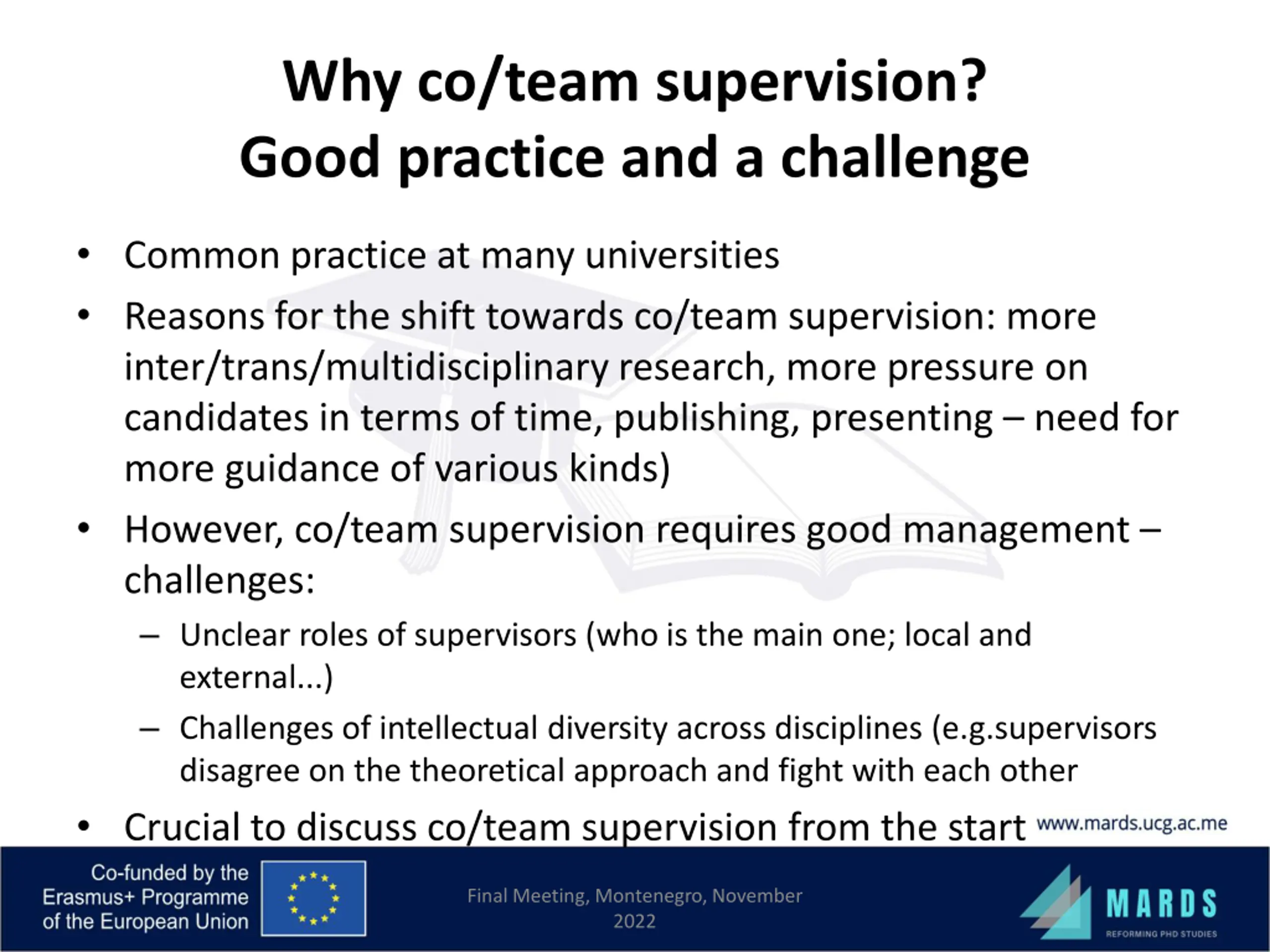 Why co/team supervision?
Good practice and a challenge

• Common practice at many universities
• Reasons for the shift towards co/team supervision: more inter/trans/multidisciplinary research, more pressure on candidates in terms of time, publishing, presenting – need for more guidance of various kinds)
• However, co/team supervision requires good management – challenges:
  – Unclear roles of supervisors (who is the main one; local and external...)
  – Challenges of intellectual diversity across disciplines (e.g.supervisors disagree on the theoretical approach and fight with each other
• Crucial to discuss co/team supervision from the start

www.mards.ucg.ac.me

Co-funded by the Erasmus+ Programme of the European Union

Final Meeting, Montenegro, November 2022

MARDS
REFORMING PHD STUDIES